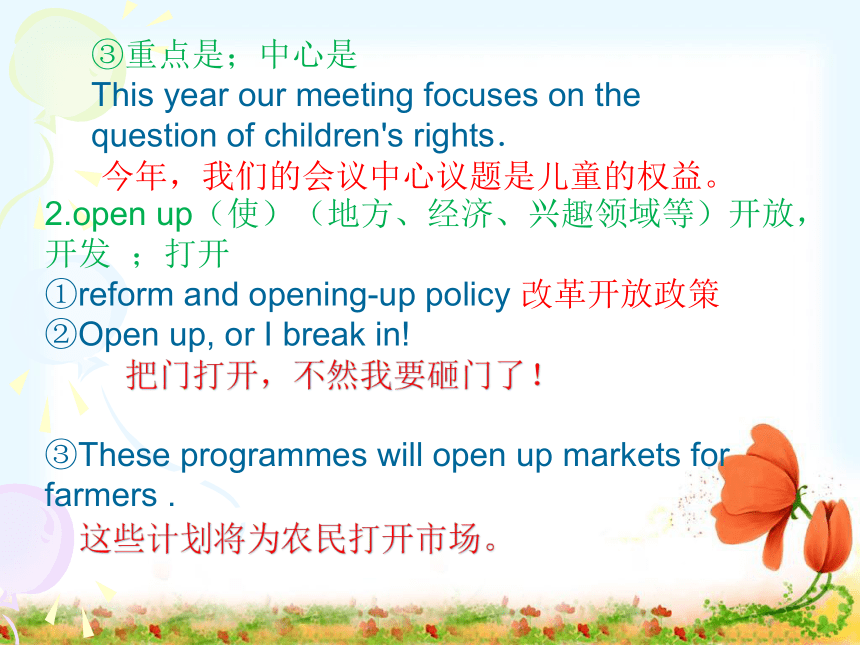 ③重点是；中心是
This year our meeting focuses on the question of children's rights.
今年，我们的会议中心议题是儿童的权益。
2.open up（使）（地方、经济、兴趣领域等）开放，开发 ；打开
①reform and opening-up policy 改革开放政策
②Open up, or I break in!
把门打开，不然我要砸门了！

③These programmes will open up markets for farmers .
这些计划将为农民打开市场。